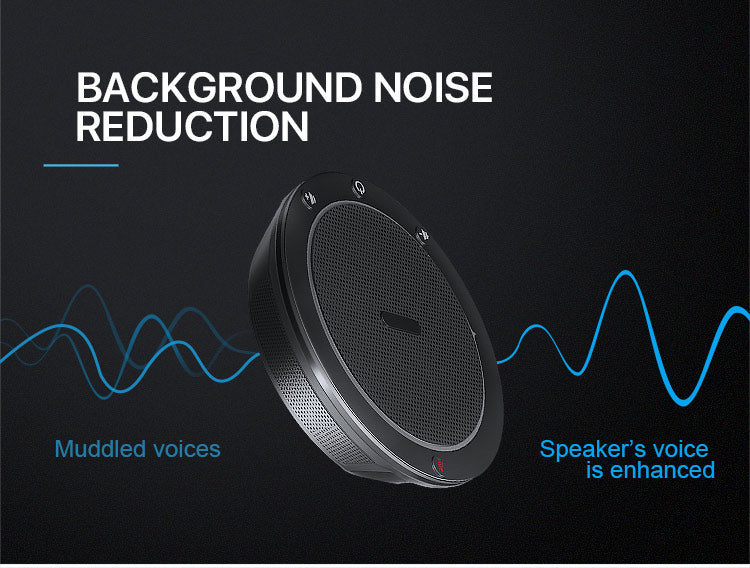 BACKGROUND NOISE REDUCTION

Muddled voices

Speaker's voice is enhanced